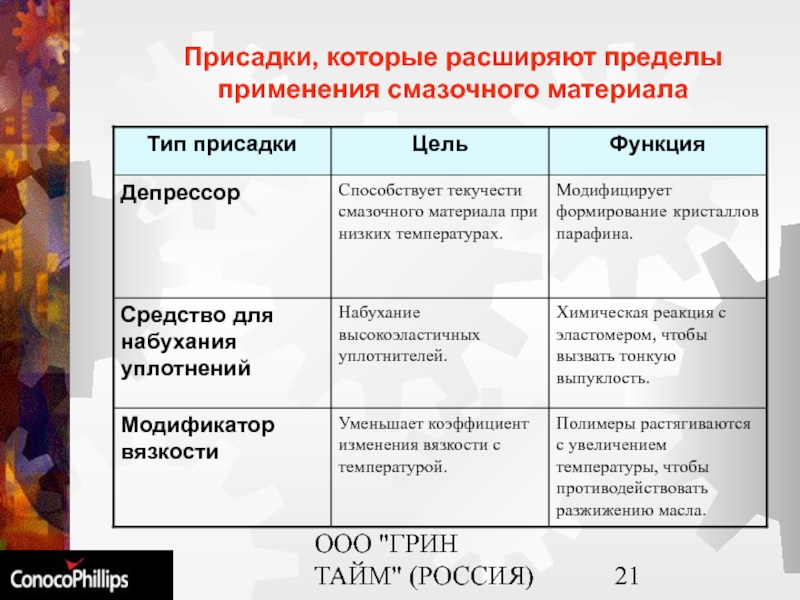 Присадки, которые расширяют пределы применения смазочного материала

| Тип присадки | Цель | Функция |
|---|---|---|
| Депрессор | Способствует текучести смазочного материала при низких температурах. | Модифицирует формирование кристаллов парафина. |
| Средство для набухания уплотнений | Набухание высокоэластичных уплотнителей. | Химическая реакция с эластомером, чтобы вызвать тонкую выпуклость. |
| Модификатор вязкости | Уменьшает коэффициент изменения вязкости с температурой. | Полимеры растягиваются с увеличением температуры, чтобы противодействовать разжижению масла. |

ConocoPhillips

ООО "ГРИН ТАЙМ" (РОССИЯ)

21